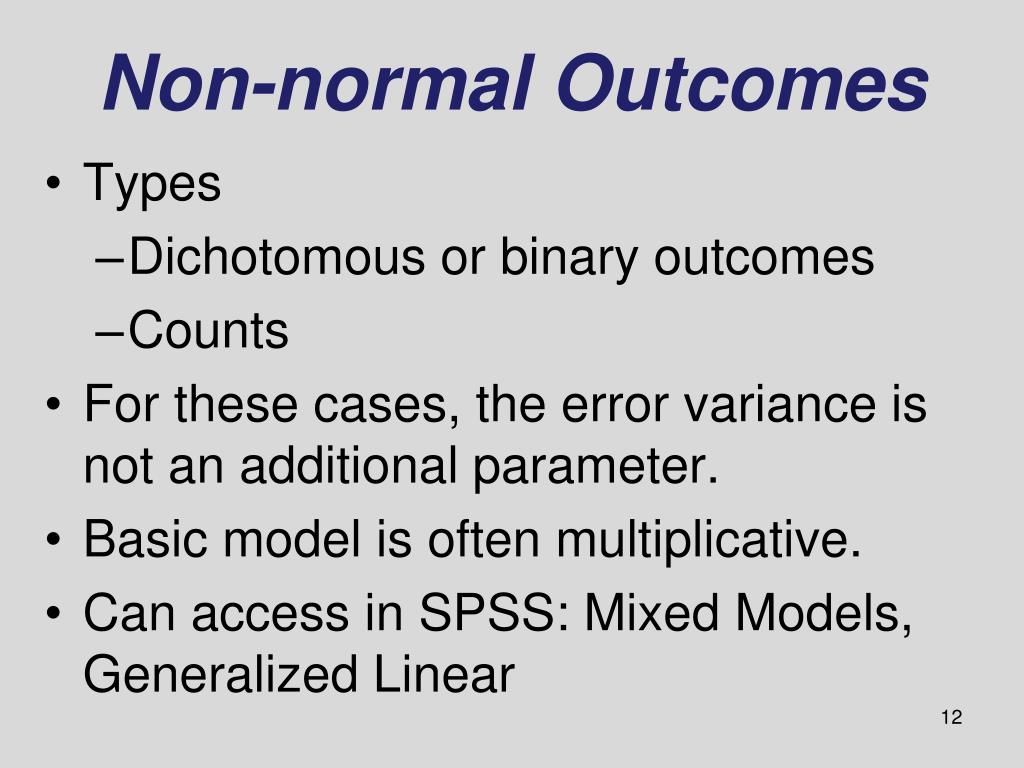 Non-normal Outcomes

• Types
  – Dichotomous or binary outcomes
  – Counts
• For these cases, the error variance is not an additional parameter.
• Basic model is often multiplicative.
• Can access in SPSS: Mixed Models, Generalized Linear

12